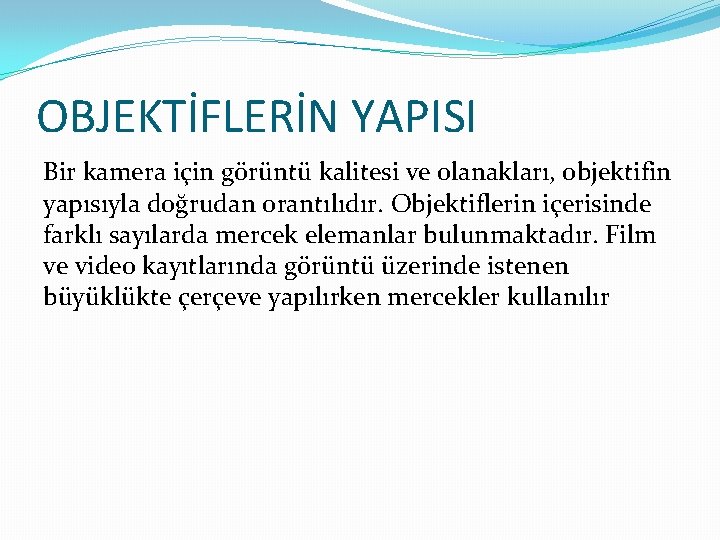 OBJEKTİFLERİN YAPISI

Bir kamera için görüntü kalitesi ve olanakları, objektifin yapısıyla doğrudan orantılıdır. Objektiflerin içerisinde farklı sayılarda mercek elemanlar bulunmaktadır. Film ve video kayıtlarında görüntü üzerinde istenen büyüklükte çerçeve yapılırken mercekler kullanılır